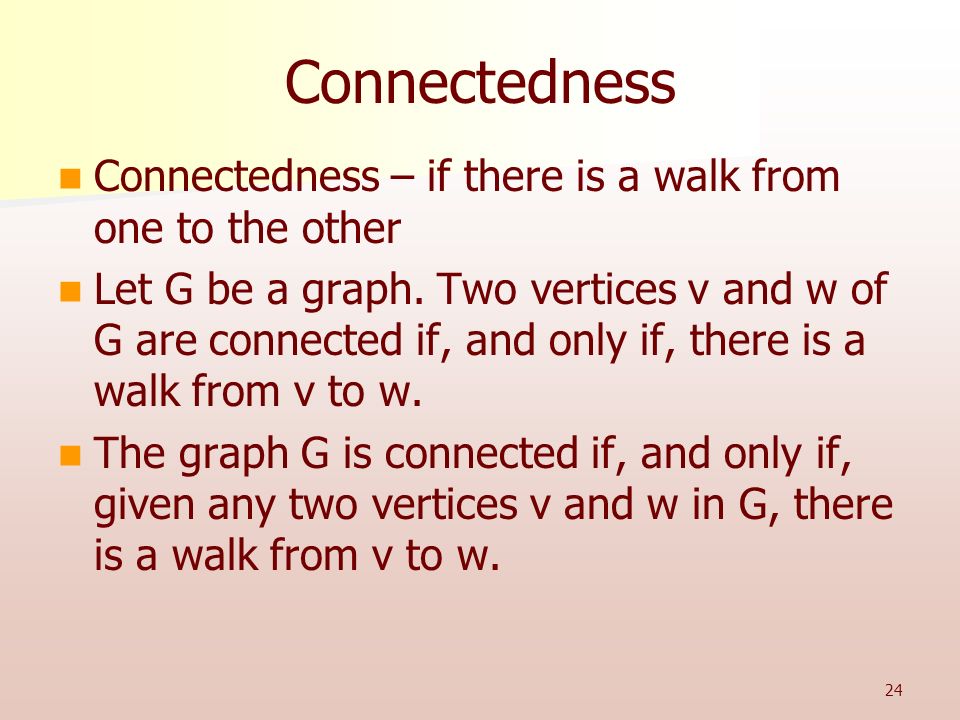 Connectedness

Connectedness – if there is a walk from one to the other

Let G be a graph. Two vertices v and w of G are connected if, and only if, there is a walk from v to w.

The graph G is connected if, and only if, given any two vertices v and w in G, there is a walk from v to w.

24